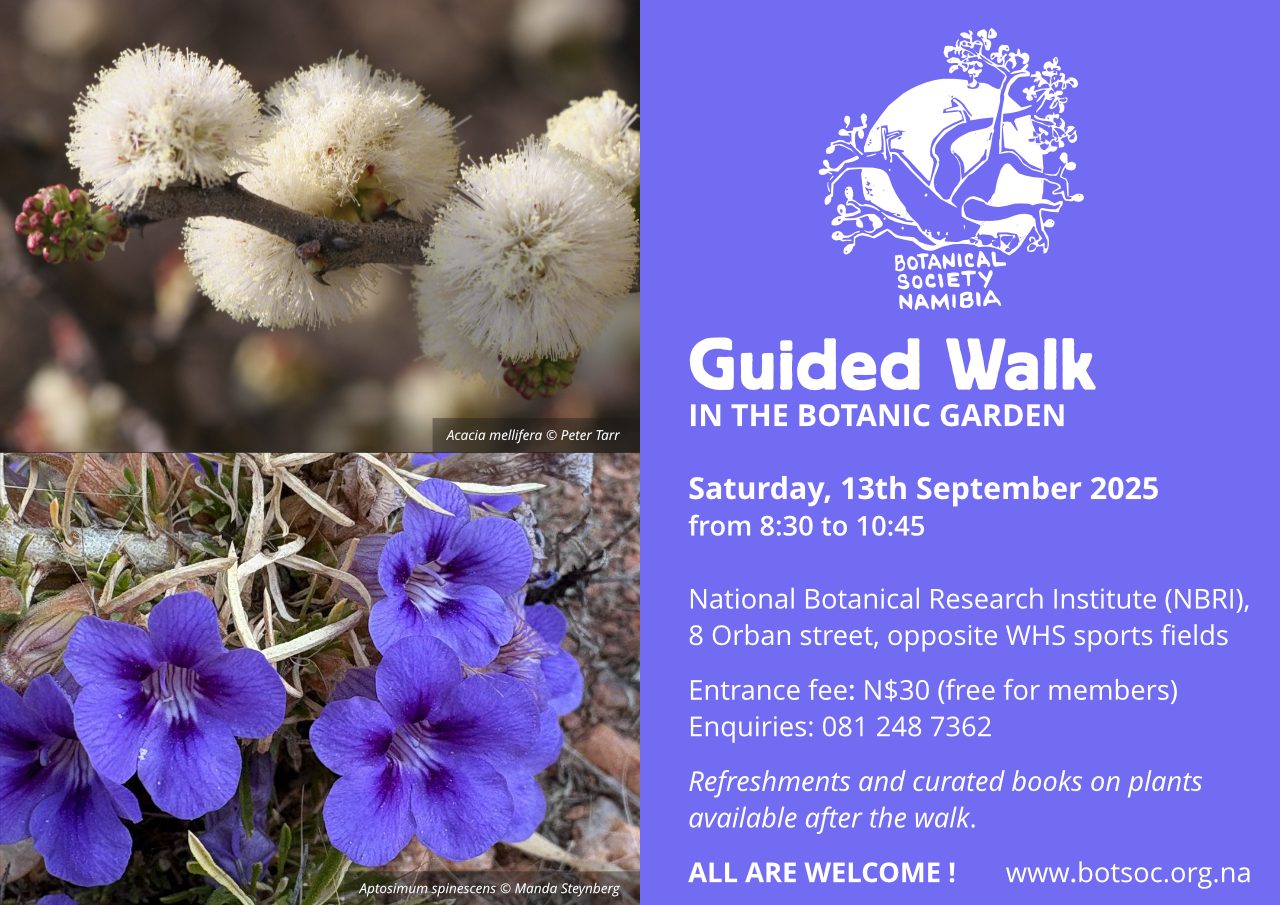 Acacia mellifera © Peter Tarr

Aptosimum spinescens © Manda Steynberg

BOTANICAL SOCIETY NAMIBIA

Guided Walk
IN THE BOTANIC GARDEN

Saturday, 13th September 2025
from 8:30 to 10:45

National Botanical Research Institute (NBRI), 8 Orban street, opposite WHS sports fields

Entrance fee: N$30 (free for members)
Enquiries: 081 248 7362

Refreshments and curated books on plants available after the walk.

ALL ARE WELCOME !

www.botsoc.org.na